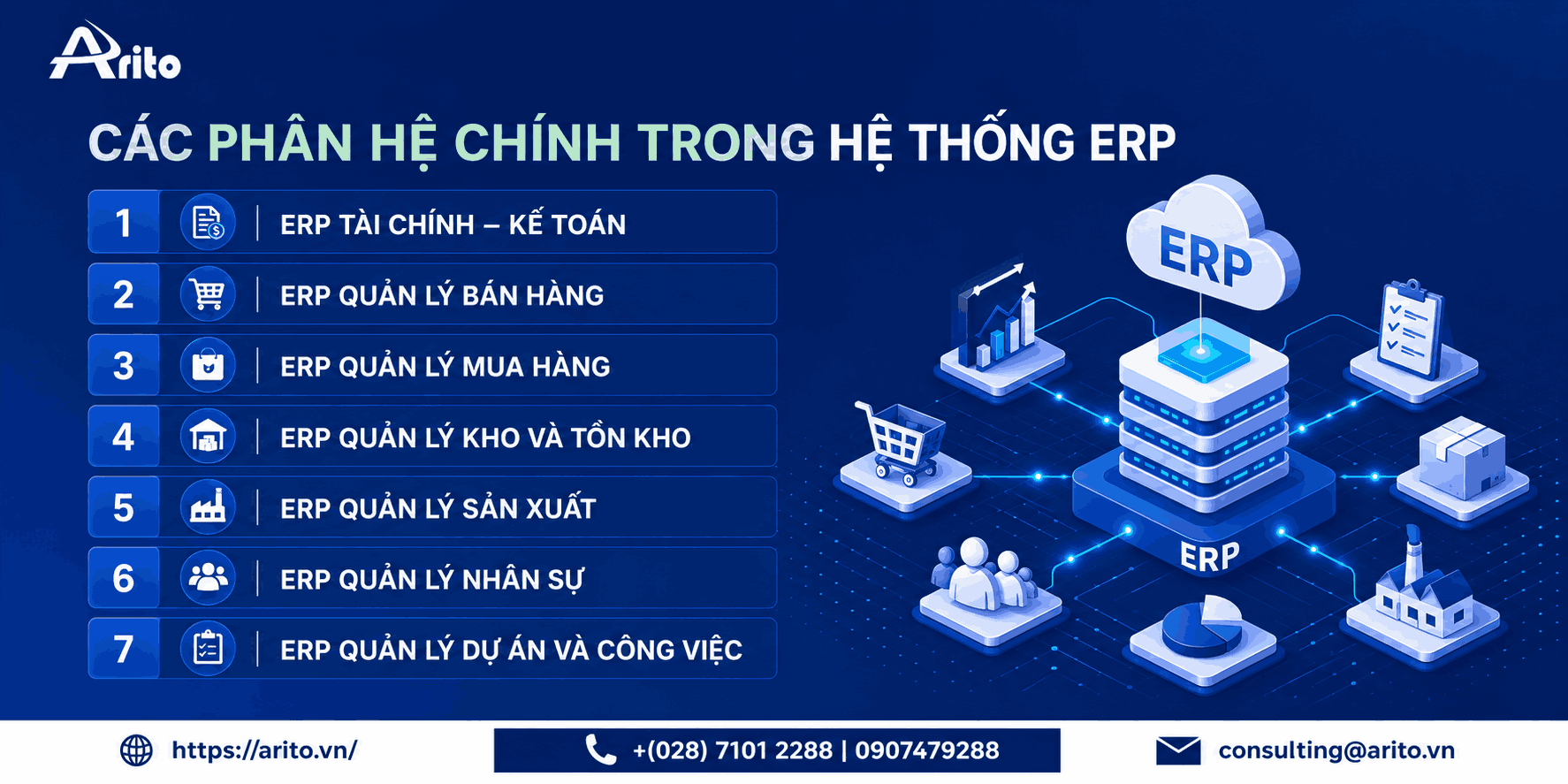 Arito

CÁC PHÂN HỆ CHÍNH TRONG HỆ THỐNG ERP

1 | ERP TÀI CHÍNH – KẾ TOÁN
2 | ERP QUẢN LÝ BÁN HÀNG
3 | ERP QUẢN LÝ MUA HÀNG
4 | ERP QUẢN LÝ KHO VÀ TỒN KHO
5 | ERP QUẢN LÝ SẢN XUẤT
6 | ERP QUẢN LÝ NHÂN SỰ
7 | ERP QUẢN LÝ DỰ ÁN VÀ CÔNG VIỆC

ERP

ERP

https://arito.vn/
+(028) 7101 2288 | 0907479288
consulting@arito.vn